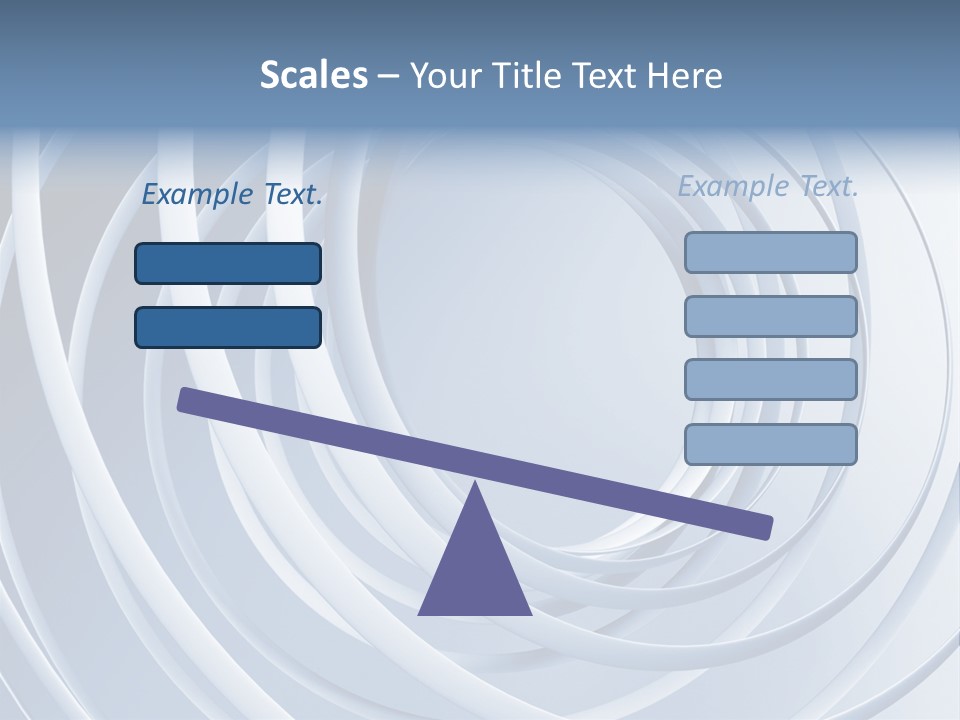 Scales – Your Title Text Here

Example Text.

Example Text.